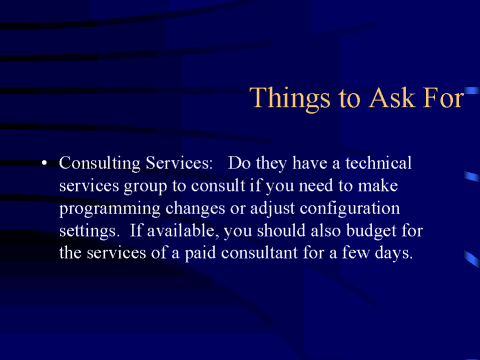 Things to Ask For

• Consulting Services: Do they have a technical services group to consult if you need to make programming changes or adjust configuration settings. If available, you should also budget for the services of a paid consultant for a few days.